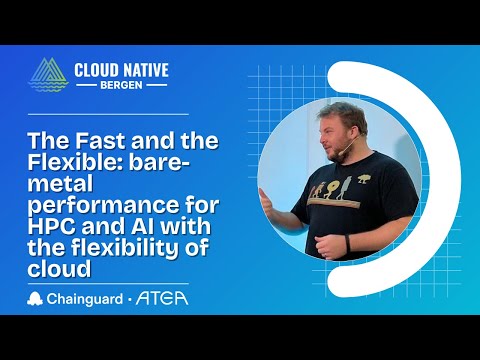 CLOUD NATIVE
BERGEN

The Fast and the Flexible: bare-metal performance for HPC and AI with the flexibility of cloud

Chainguard · ATEA